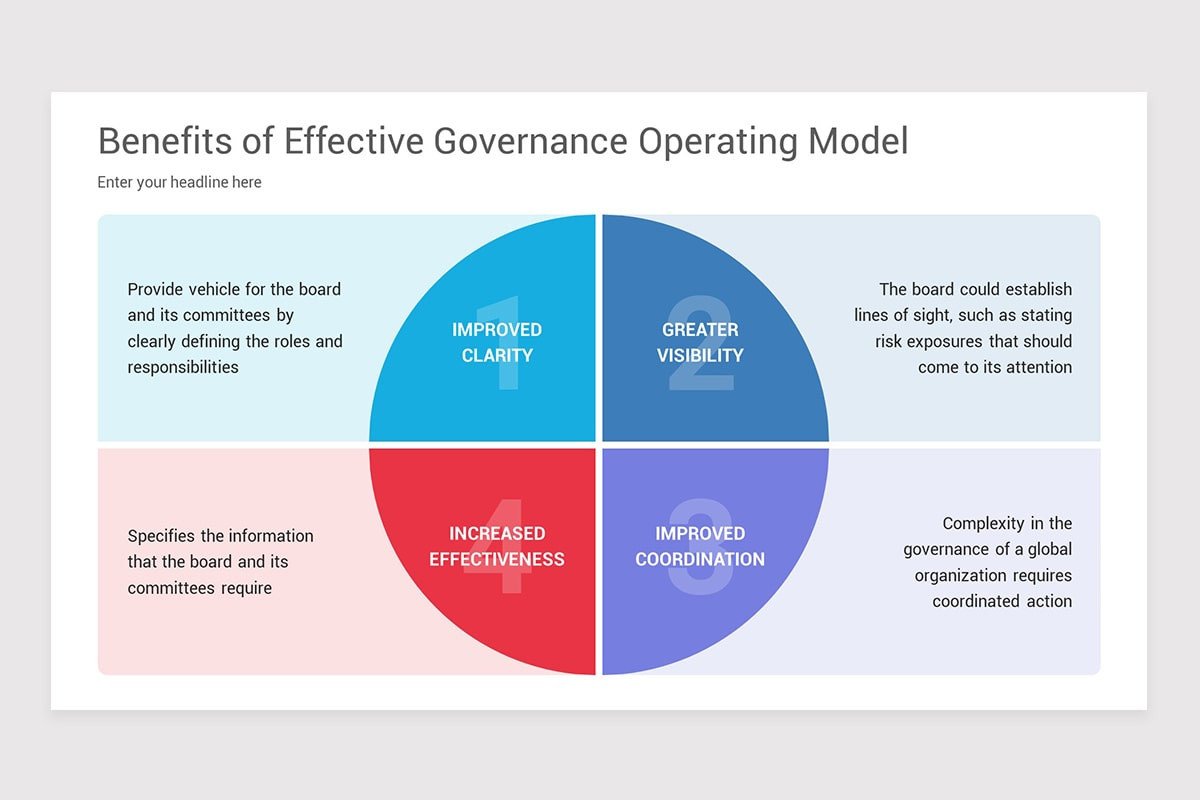 Benefits of Effective Governance Operating Model

Enter your headline here

Provide vehicle for the board and its committees by clearly defining the roles and responsibilities

1
IMPROVED CLARITY

2
GREATER VISIBILITY

The board could establish lines of sight, such as stating risk exposures that should come to its attention

Specifies the information that the board and its committees require

4
INCREASED EFFECTIVENESS

3
IMPROVED COORDINATION

Complexity in the governance of a global organization requires coordinated action